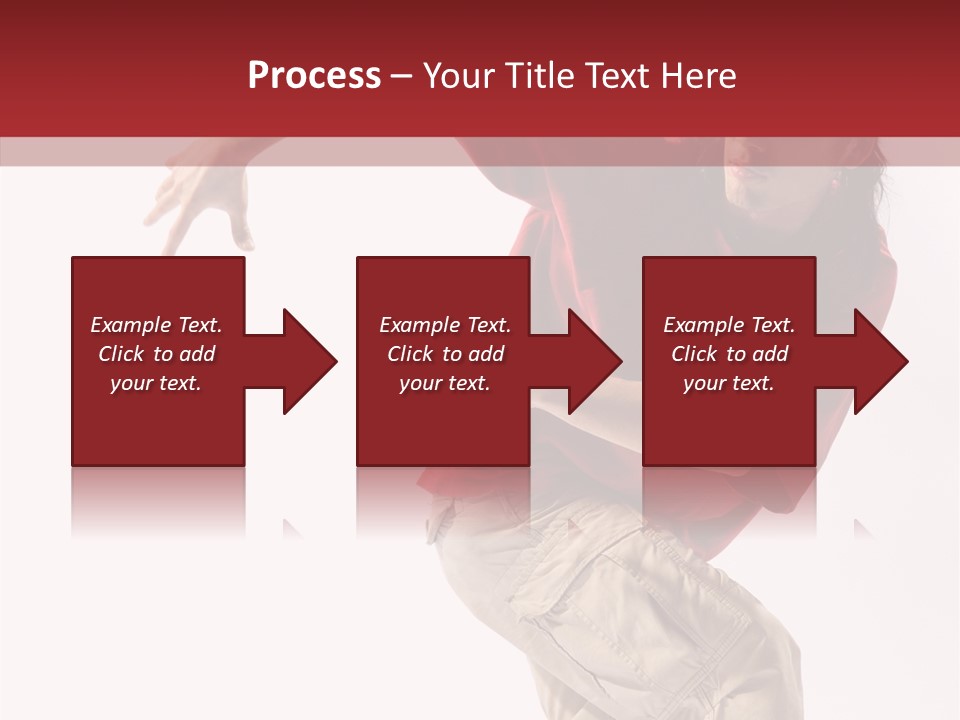 Process – Your Title Text Here

Example Text. Click to add your text.

Example Text. Click to add your text.

Example Text. Click to add your text.